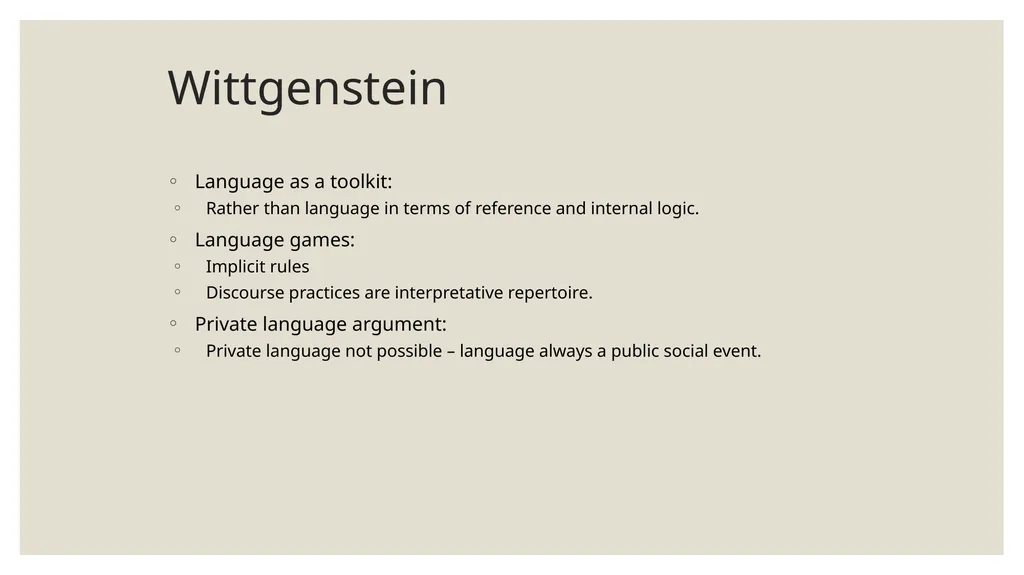 Wittgenstein

◦ Language as a toolkit:
◦ Rather than language in terms of reference and internal logic.
◦ Language games:
◦ Implicit rules
◦ Discourse practices are interpretative repertoire.
◦ Private language argument:
◦ Private language not possible – language always a public social event.